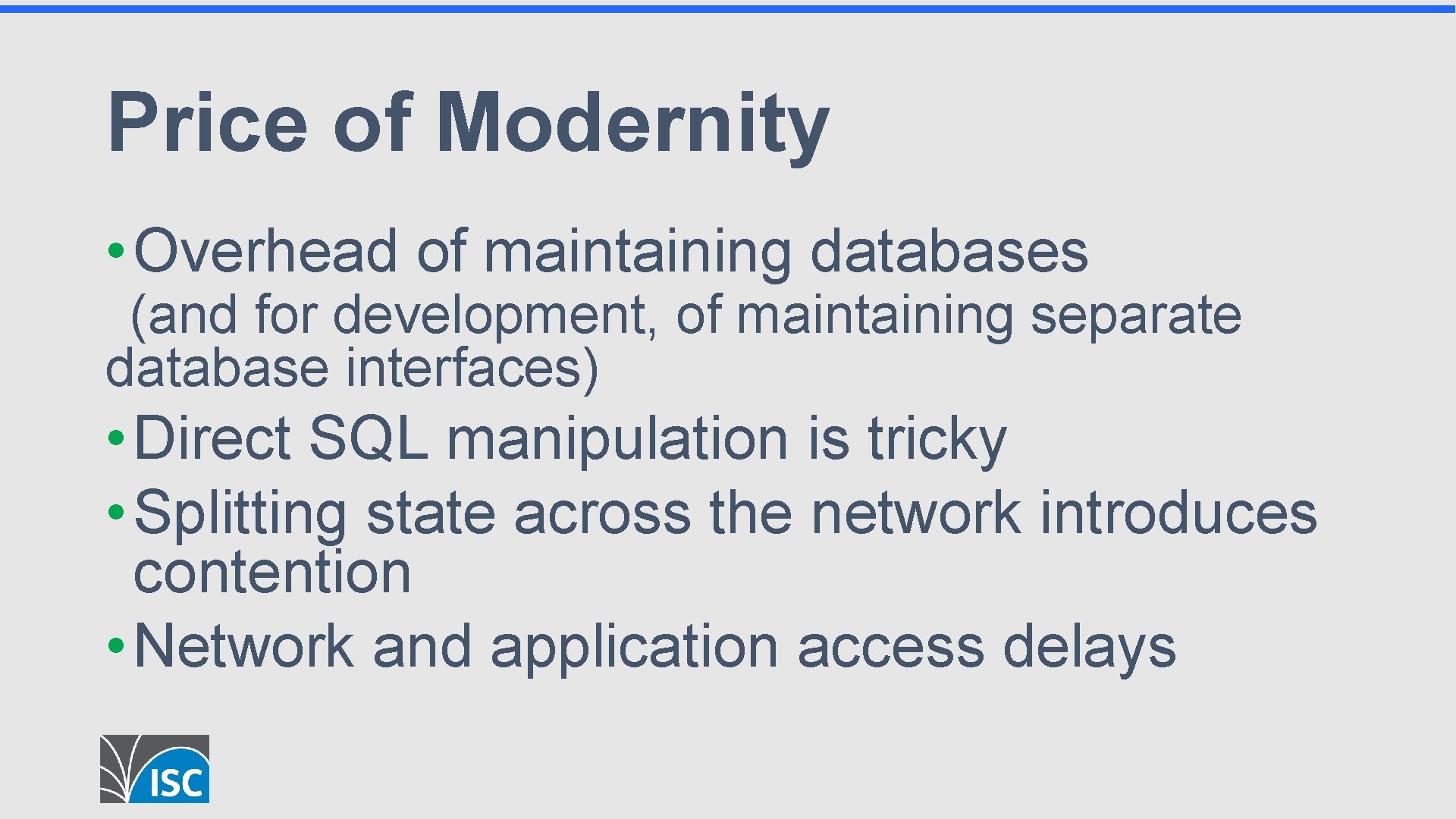 Price of Modernity

• Overhead of maintaining databases

(and for development, of maintaining separate database interfaces)

• Direct SQL manipulation is tricky
• Splitting state across the network introduces contention
• Network and application access delays

ISC